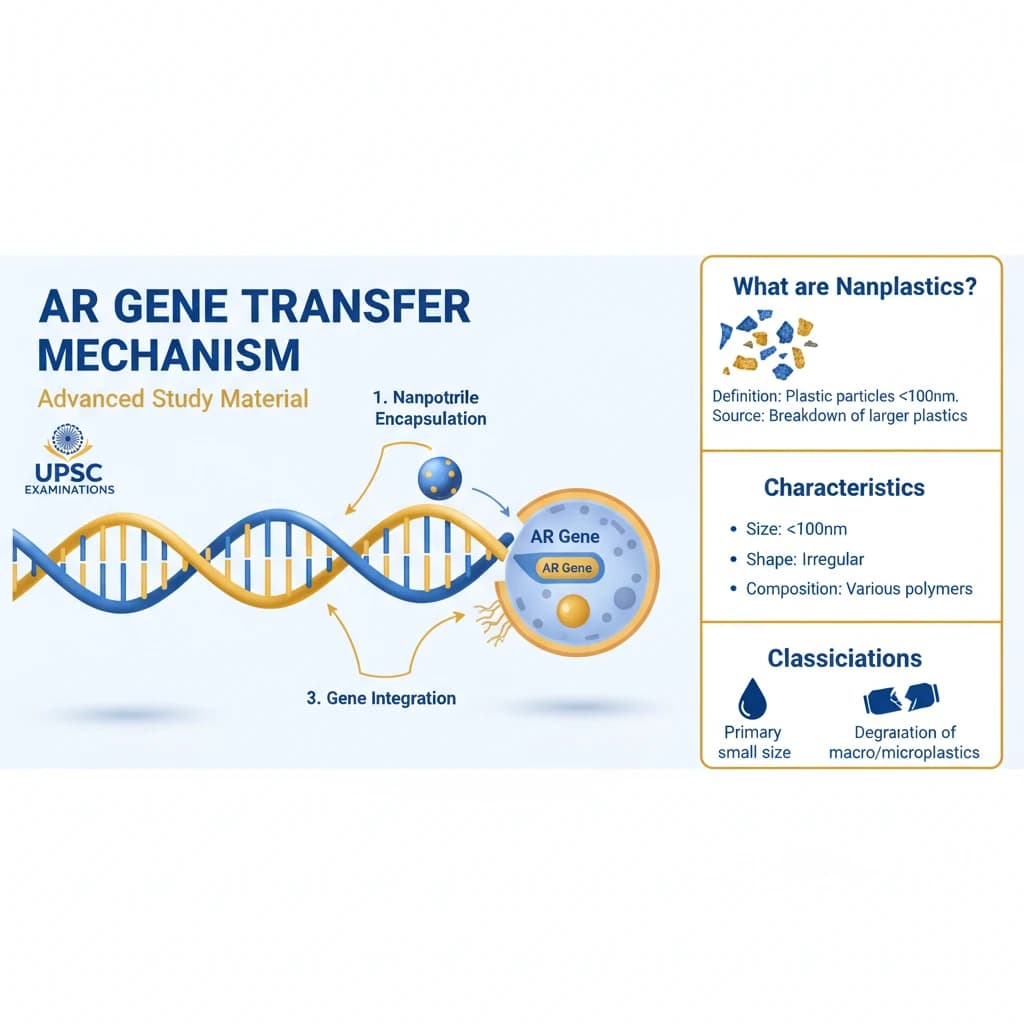 AR GENE TRANSFER MECHANISM

Advanced Study Material

UPSC EXAMINATIONS

1. Nanpotrile Encapsulation

AR Gene

AR Gene

3. Gene Integration

What are Nanplastics?

Definition: Plastic particles <100nm.
Source: Breakdown of larger plastics

Characteristics

• Size: <100nm
• Shape: Irregular
• Composition: Various polymers

Classiciations

Primary small size

Degraiation of macro/microplastics